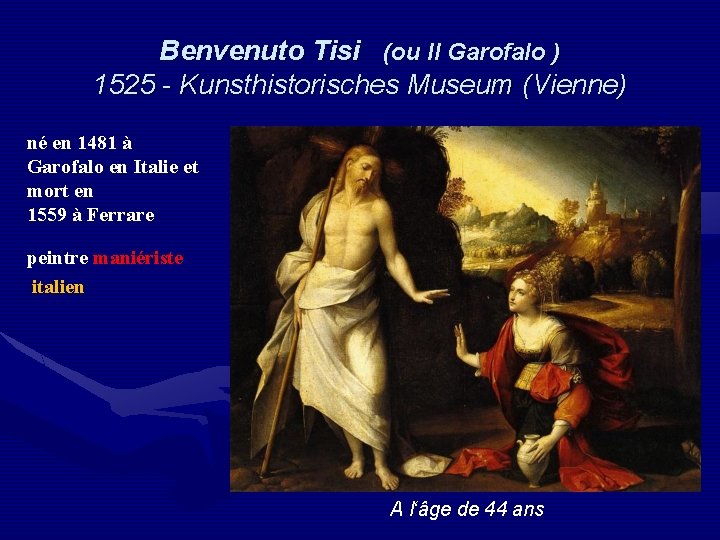 Benvenuto Tisi (ou Il Garofalo )
1525 - Kunsthistorisches Museum (Vienne)

né en 1481 à Garofalo en Italie et mort en 1559 à Ferrare

peintre maniériste italien

A l'âge de 44 ans